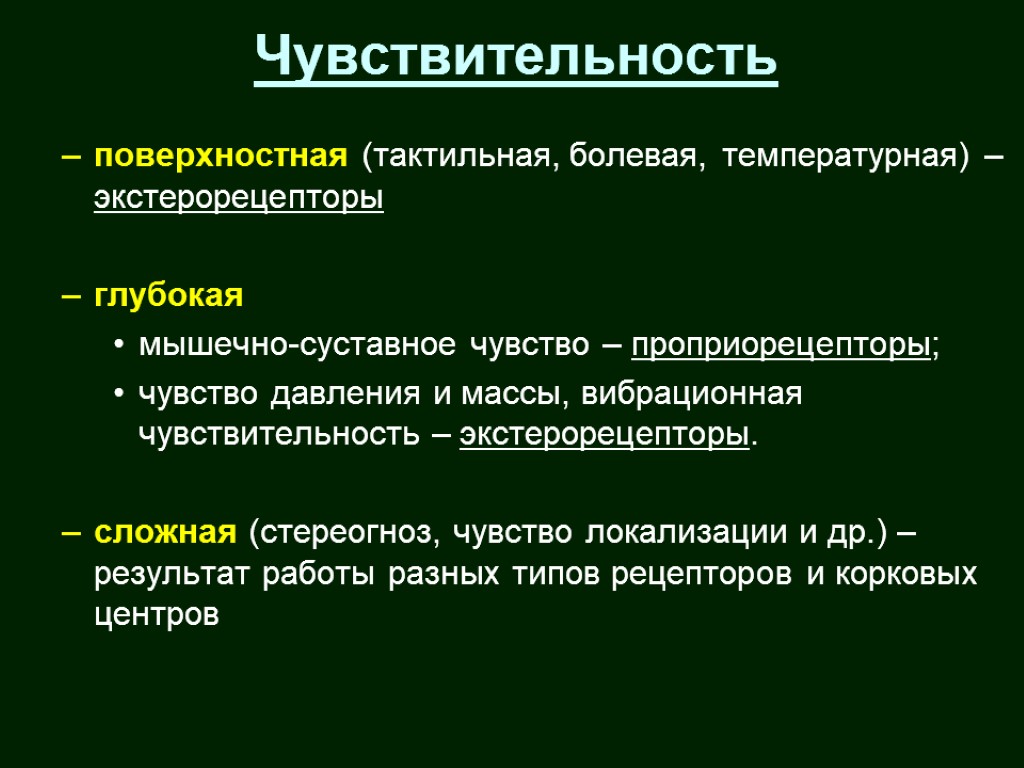 Чувствительность

– поверхностная (тактильная, болевая, температурная) – экстерорецепторы

– глубокая

• мышечно-суставное чувство – проприорецепторы;

• чувство давления и массы, вибрационная чувствительность – экстерорецепторы.

– сложная (стереогноз, чувство локализации и др.) – результат работы разных типов рецепторов и корковых центров